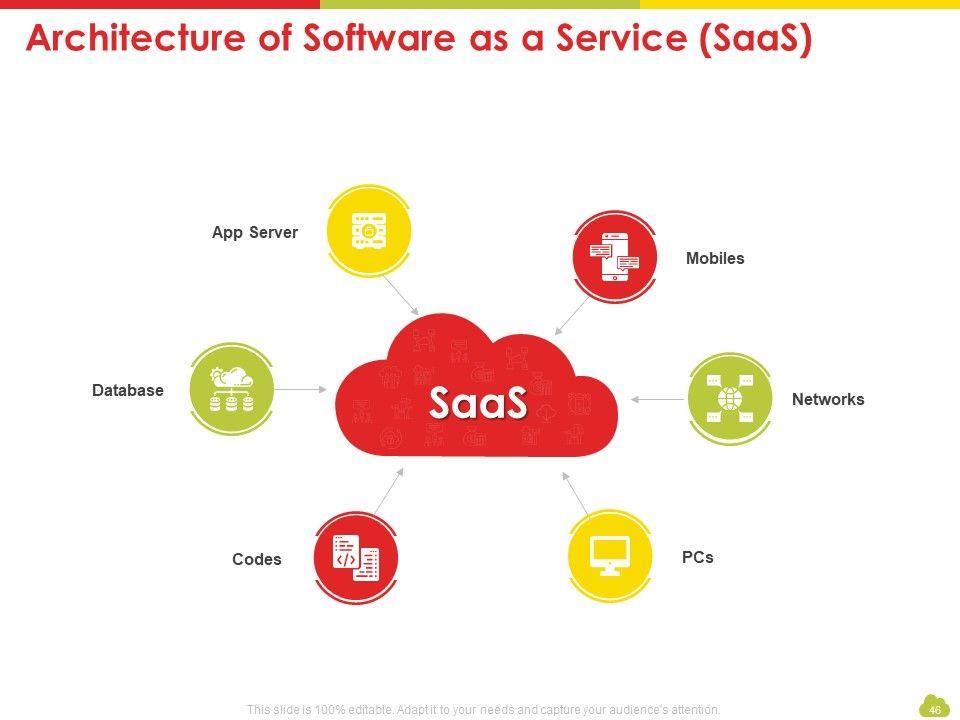 Architecture of Software as a Service (SaaS)

App Server

Mobiles

Database

SaaS

Networks

Codes

PCs

This slide is 100% editable. Adapt it to your needs and capture your audience's attention.

46